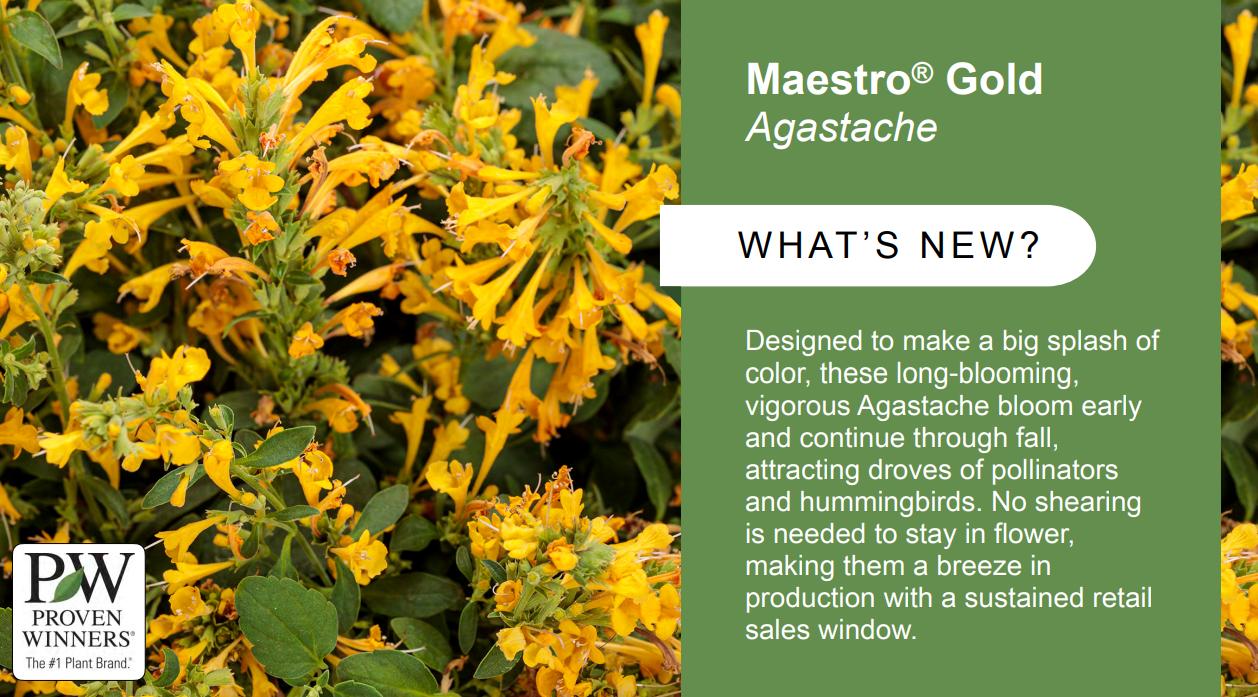 Maestro® Gold
Agastache

WHAT'S NEW?

Designed to make a big splash of color, these long-blooming, vigorous Agastache bloom early and continue through fall, attracting droves of pollinators and hummingbirds. No shearing is needed to stay in flower, making them a breeze in production with a sustained retail sales window.

PW
PROVEN WINNERS®
The #1 Plant Brand.®